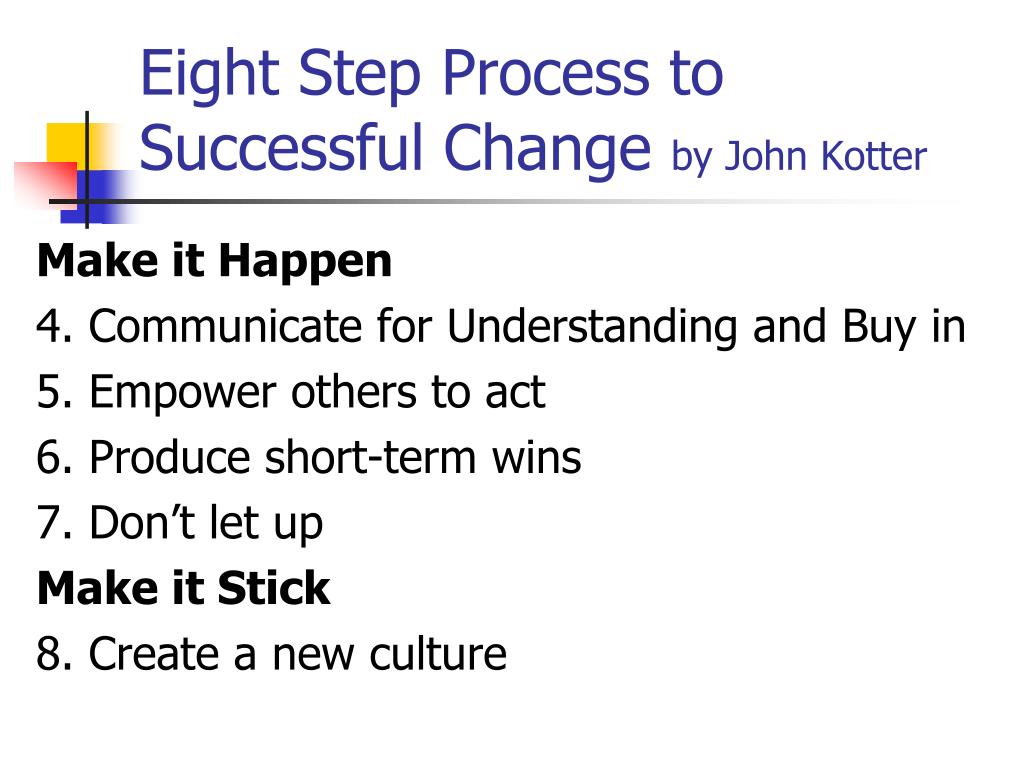 Eight Step Process to Successful Change by John Kotter

Make it Happen
4. Communicate for Understanding and Buy in
5. Empower others to act
6. Produce short-term wins
7. Don’t let up
Make it Stick
8. Create a new culture